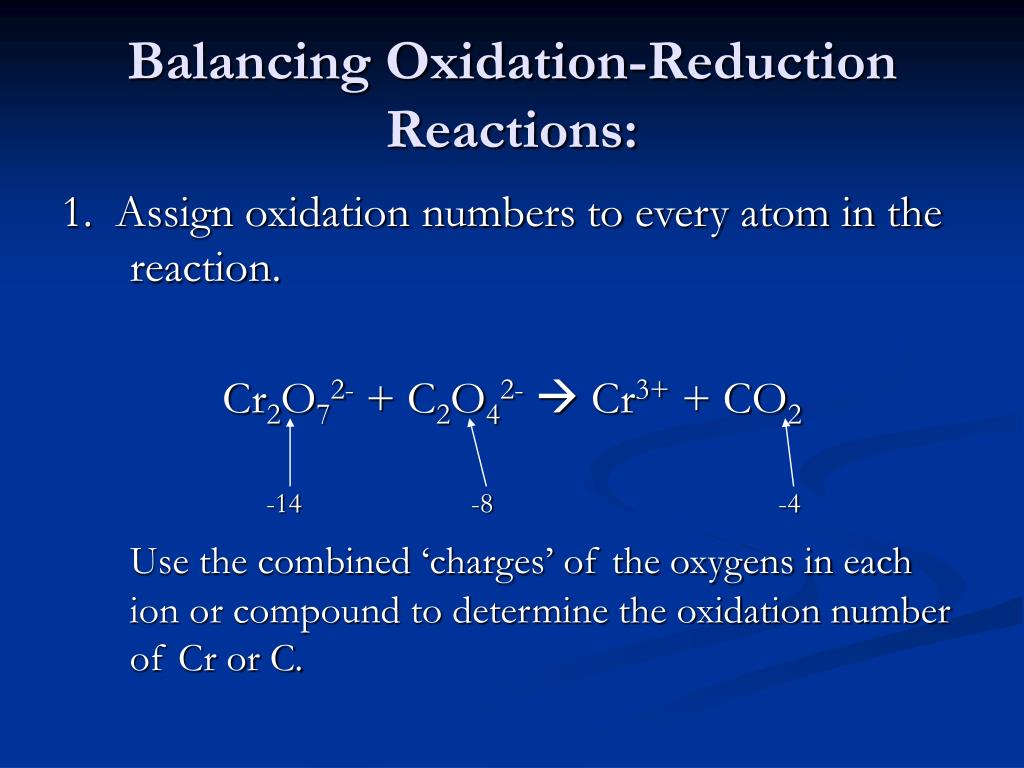 Balancing Oxidation-Reduction Reactions:

1. Assign oxidation numbers to every atom in the reaction.

$Cr_2O_7^{2-} + C_2O_4^{2-} \rightarrow Cr^{3+} + CO_2$

-14 -8 -4

Use the combined ‘charges’ of the oxygens in each ion or compound to determine the oxidation number of Cr or C.